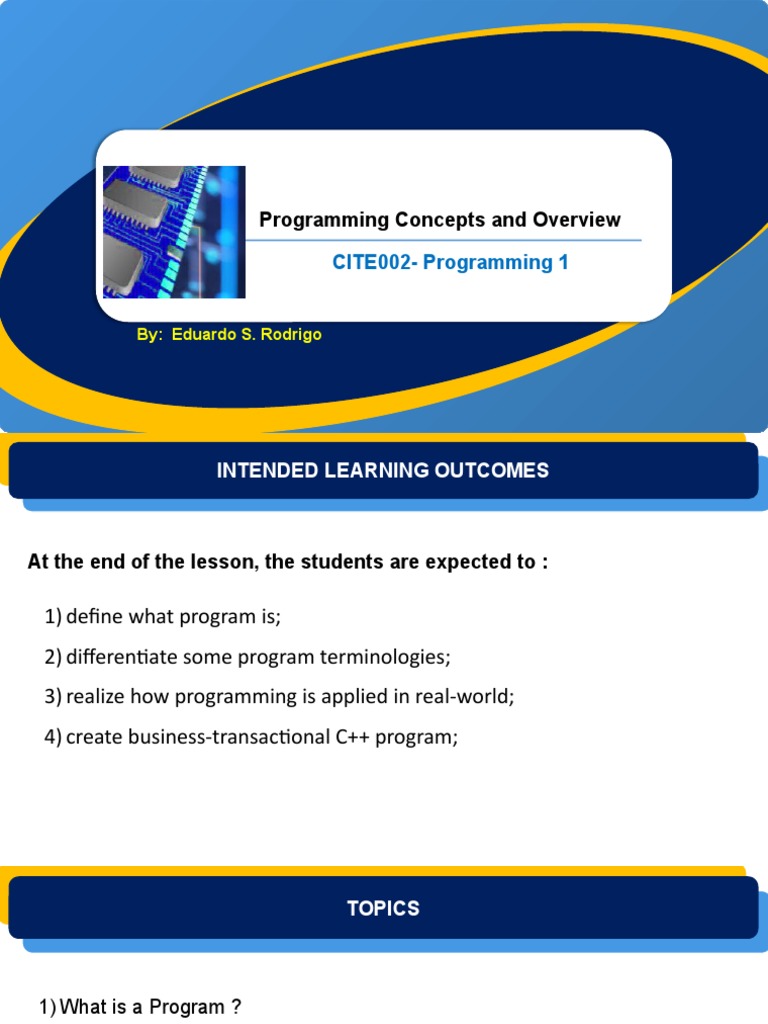 Programming Concepts and Overview

CITE002- Programming 1

By: Eduardo S. Rodrigo

INTENDED LEARNING OUTCOMES

At the end of the lesson, the students are expected to :

1) define what program is;

2) differentiate some program terminologies;

3) realize how programming is applied in real-world;

4) create business-transactional C++ program;

TOPICS

1) What is a Program ?